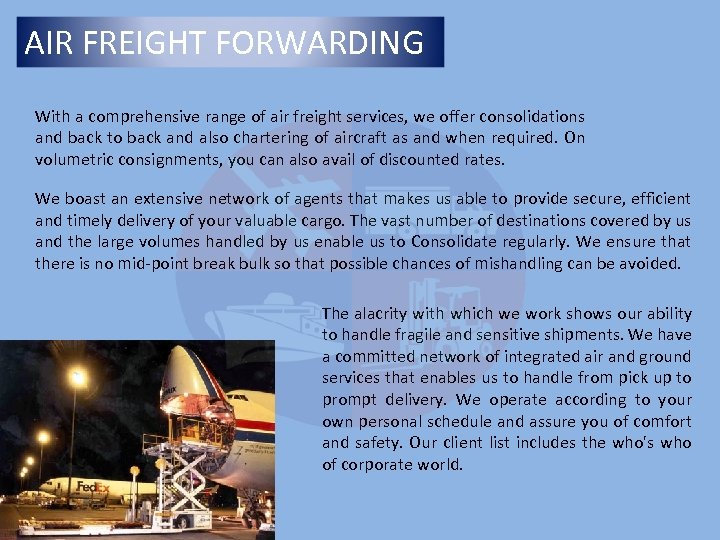 AIR FREIGHT FORWARDING

With a comprehensive range of air freight services, we offer consolidations and back to back and also chartering of aircraft as and when required. On volumetric consignments, you can also avail of discounted rates.

We boast an extensive network of agents that makes us able to provide secure, efficient and timely delivery of your valuable cargo. The vast number of destinations covered by us and the large volumes handled by us enable us to Consolidate regularly. We ensure that there is no mid-point break bulk so that possible chances of mishandling can be avoided.

The alacrity with which we work shows our ability to handle fragile and sensitive shipments. We have a committed network of integrated air and ground services that enables us to handle from pick up to prompt delivery. We operate according to your own personal schedule and assure you of comfort and safety. Our client list includes the who's who of corporate world.

FedEx